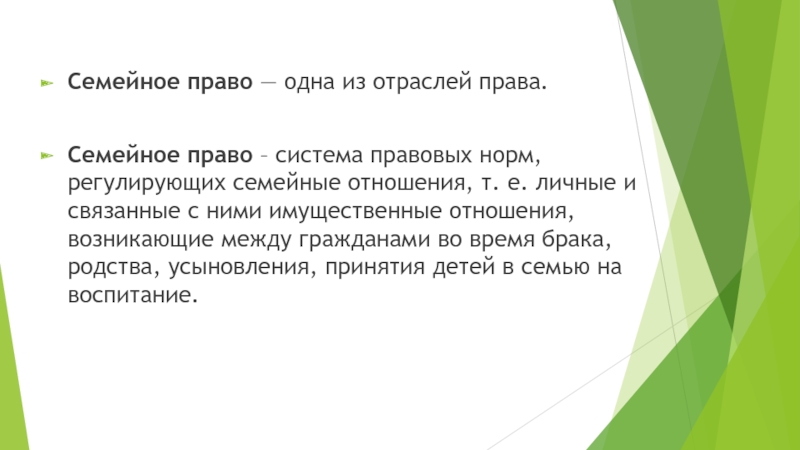 Семейное право — одна из отраслей права.

Семейное право – система правовых норм, регулирующих семейные отношения, т. е. личные и связанные с ними имущественные отношения, возникающие между гражданами во время брака, родства, усыновления, принятия детей в семью на воспитание.